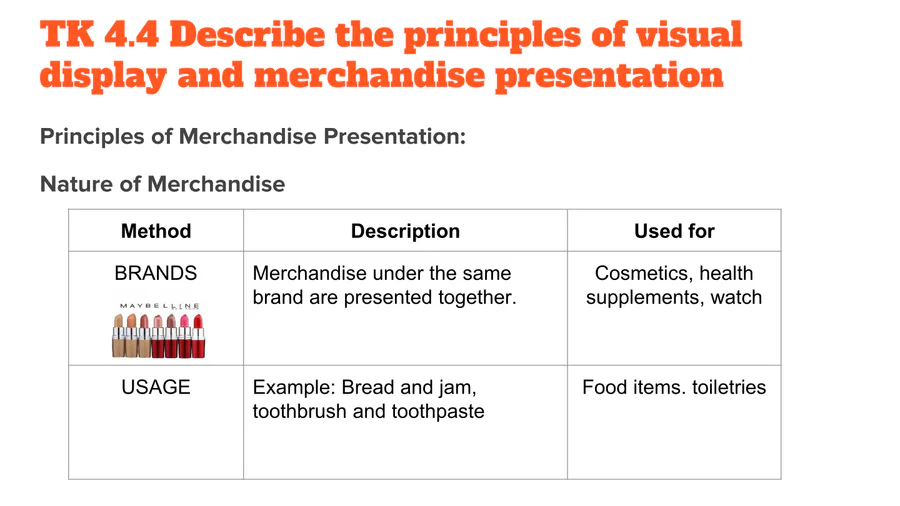 TK 4.4 Describe the principles of visual display and merchandise presentation

Principles of Merchandise Presentation:

Nature of Merchandise

| Method | Description | Used for |
|---|---|---|
| BRANDS MAYBELLINE | Merchandise under the same brand are presented together. | Cosmetics, health supplements, watch |
| USAGE | Example: Bread and jam, toothbrush and toothpaste | Food items. toiletries |